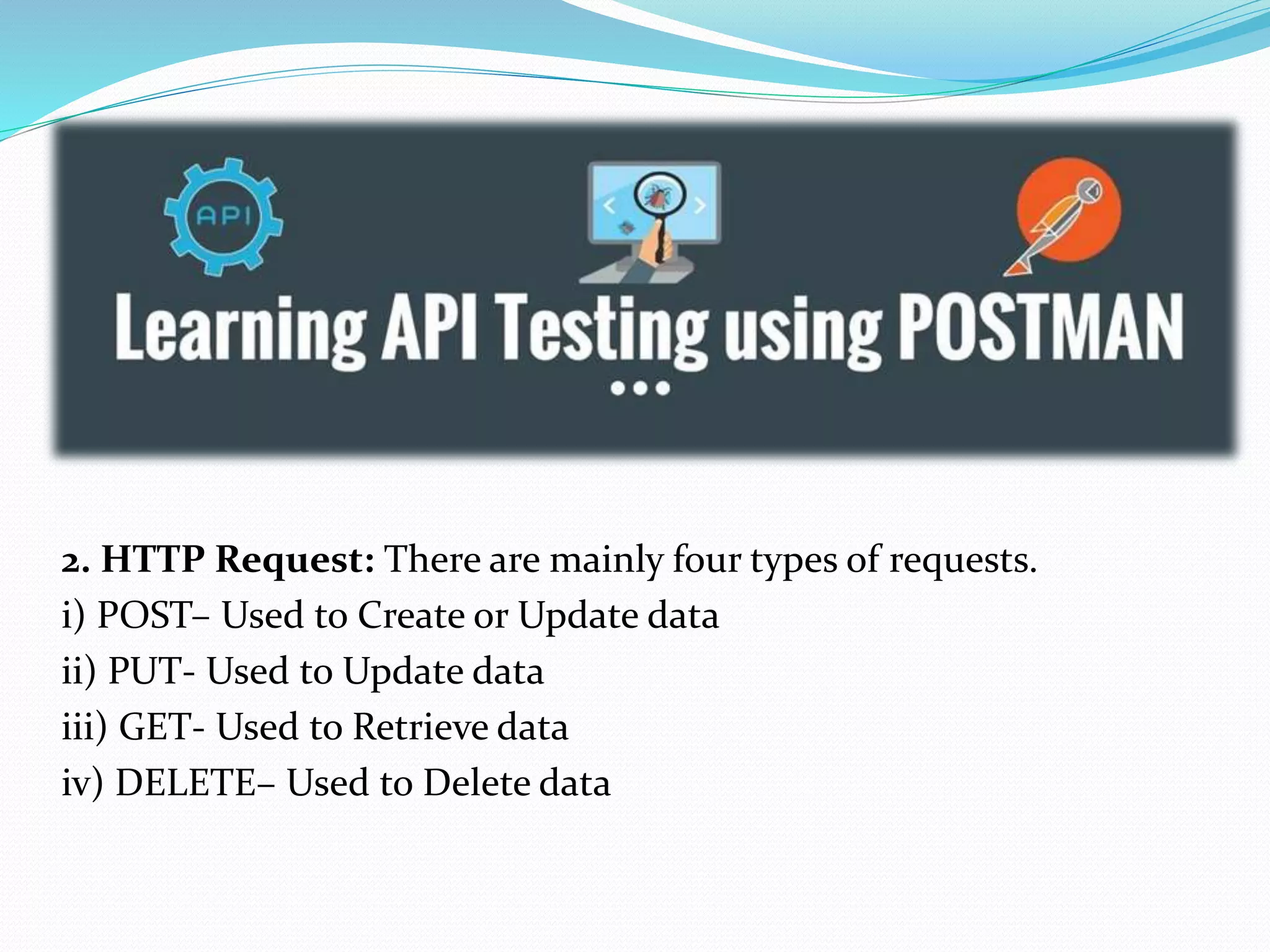 API

Learning API Testing using POSTMAN

2. HTTP Request: There are mainly four types of requests.
i) POST– Used to Create or Update data
ii) PUT- Used to Update data
iii) GET- Used to Retrieve data
iv) DELETE– Used to Delete data